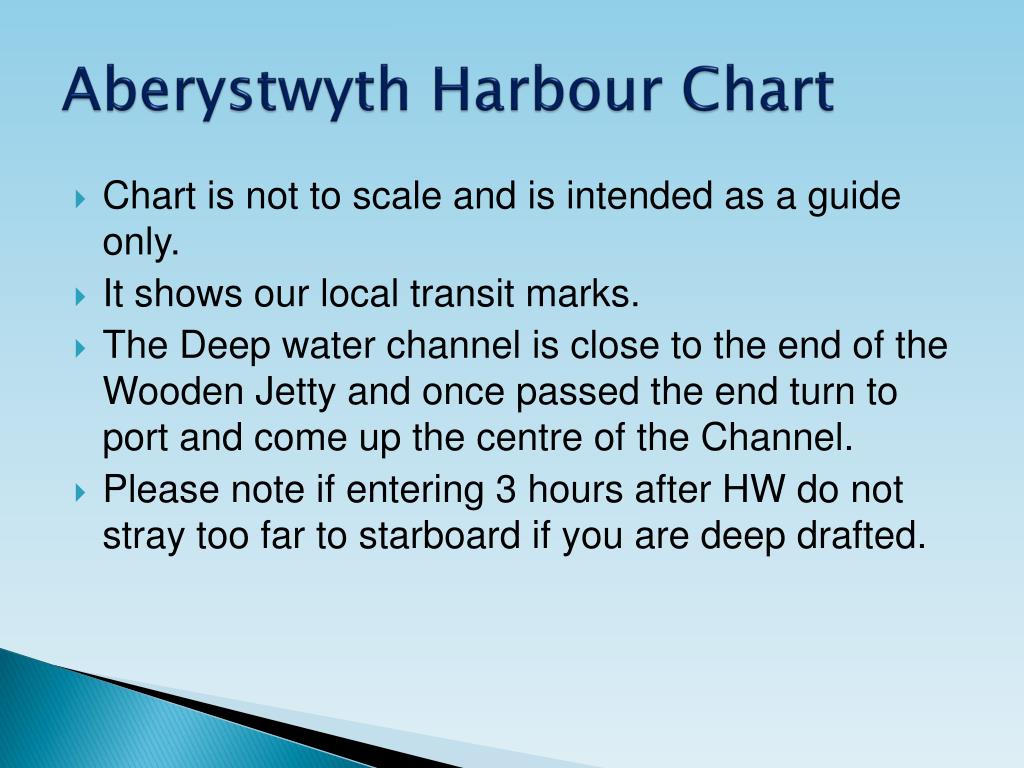 Aberystwyth Harbour Chart

Chart is not to scale and is intended as a guide only.

It shows our local transit marks.

The Deep water channel is close to the end of the Wooden Jetty and once passed the end turn to port and come up the centre of the Channel.

Please note if entering 3 hours after HW do not stray too far to starboard if you are deep drafted.